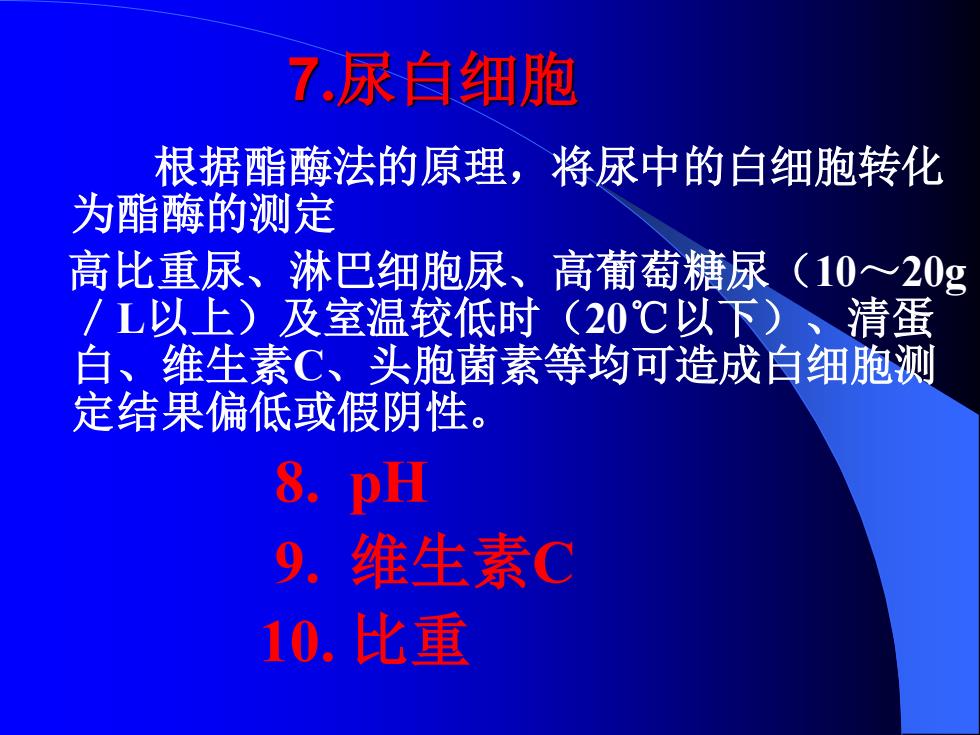 7.尿白细胞

根据酯酶法的原理，将尿中的白细胞转化为酯酶的测定

高比重尿、淋巴细胞尿、高葡萄糖尿（10～20g／L以上）及室温较低时（20℃以下）、清蛋白、维生素C、头胞菌素等均可造成白细胞测定结果偏低或假阴性。

8. pH

9. 维生素C

10. 比重